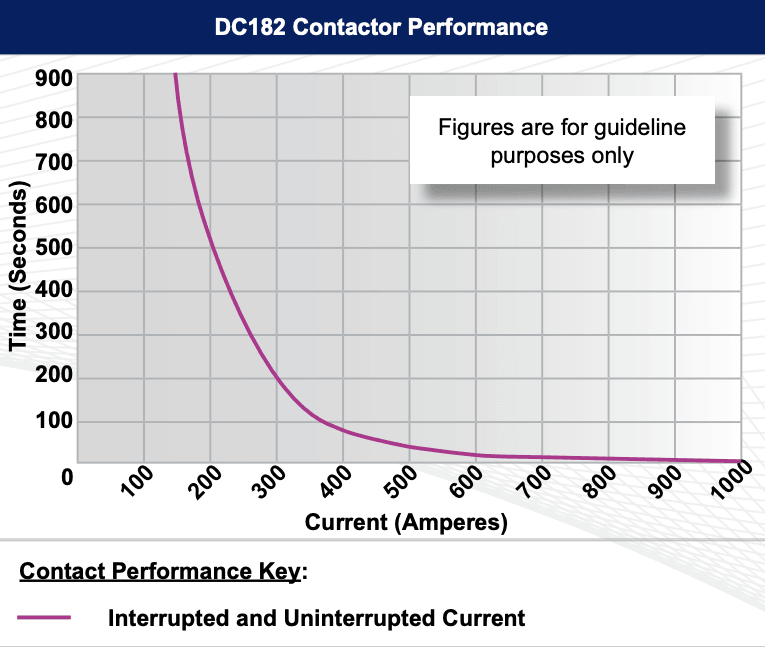 DC182 Contactor Performance

Figures are for guideline purposes only

Time (Seconds)

900
800
700
600
500
400
300
200
100
0

100 200 300 400 500 600 700 800 900 1000

Current (Amperes)

Contact Performance Key:

Interrupted and Uninterrupted Current